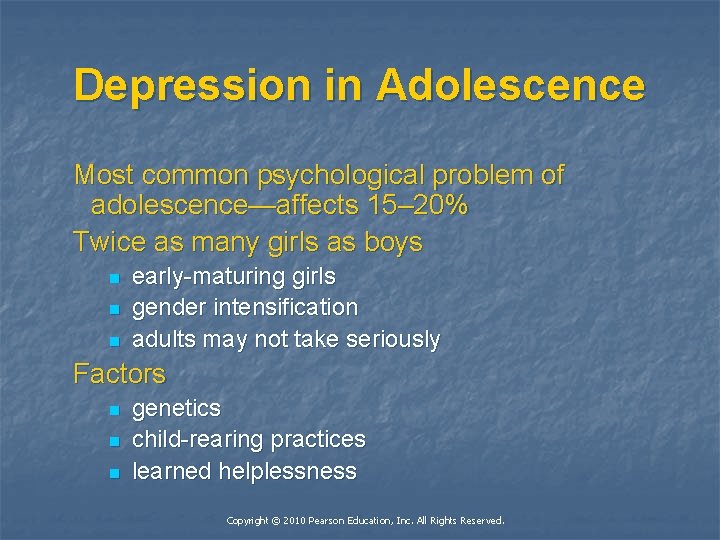 Depression in Adolescence

Most common psychological problem of adolescence—affects 15–20%

Twice as many girls as boys

- early-maturing girls
- gender intensification
- adults may not take seriously

Factors

- genetics
- child-rearing practices
- learned helplessness

Copyright © 2010 Pearson Education, Inc. All Rights Reserved.